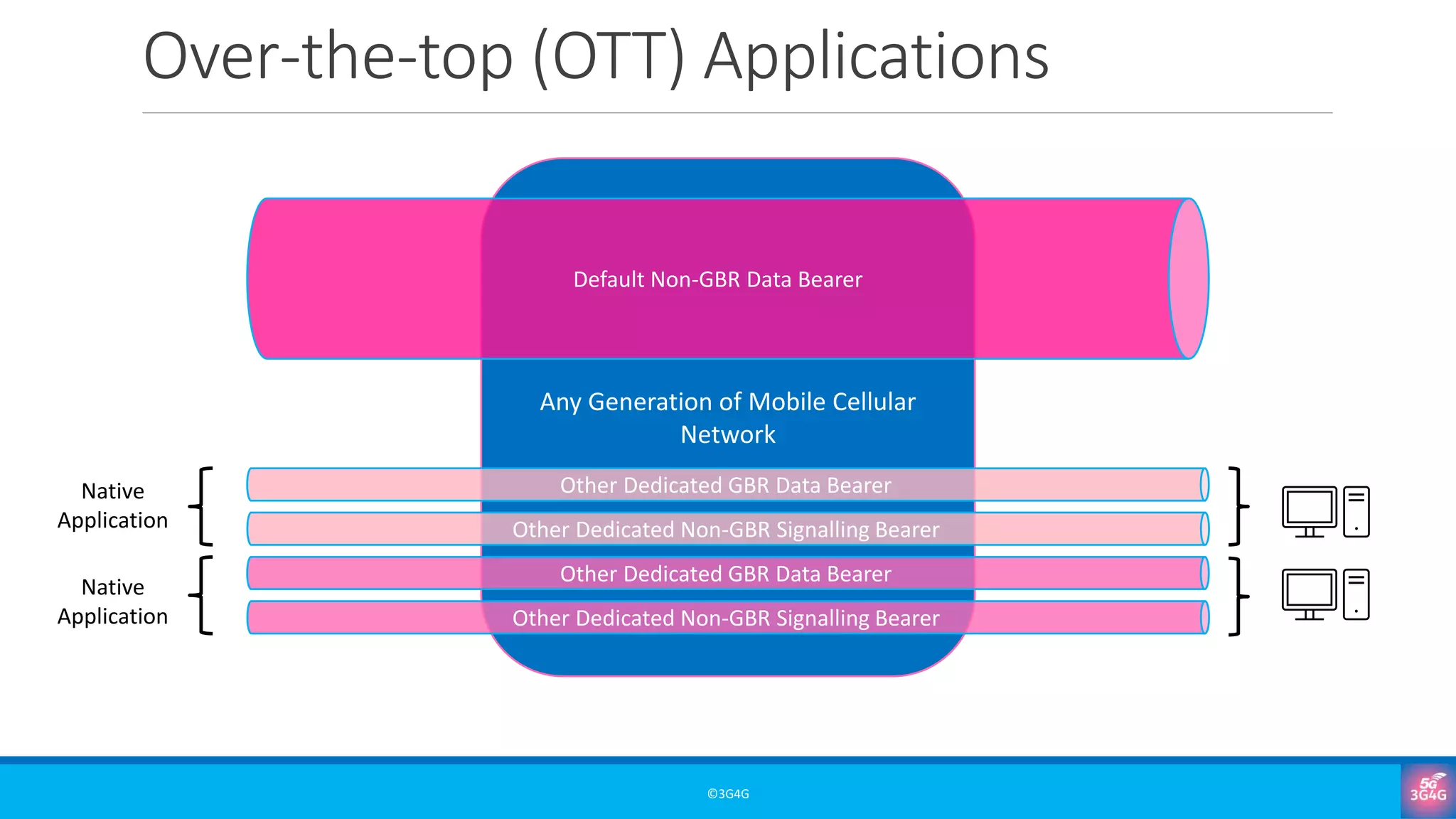 Over-the-top (OTT) Applications

Default Non-GBR Data Bearer

Any Generation of Mobile Cellular Network

Native Application

Other Dedicated GBR Data Bearer

Other Dedicated Non-GBR Signalling Bearer

Native Application

Other Dedicated GBR Data Bearer

Other Dedicated Non-GBR Signalling Bearer

©3G4G

5G 3G4G